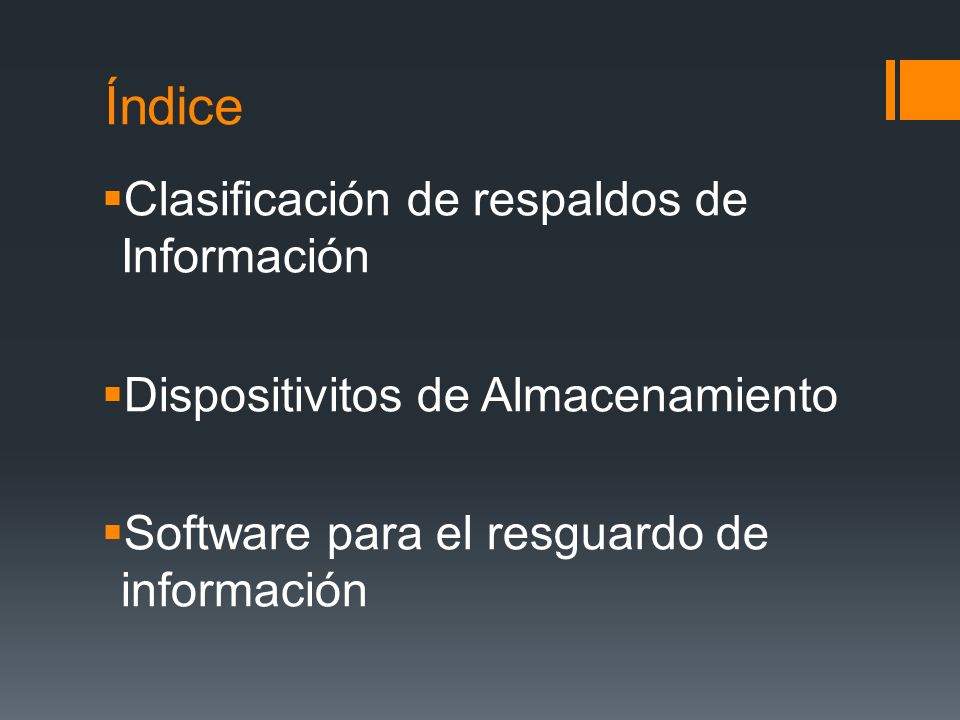 Índice

▪Clasificación de respaldos de Información

▪Dispositivitos de Almacenamiento

▪Software para el resguardo de información